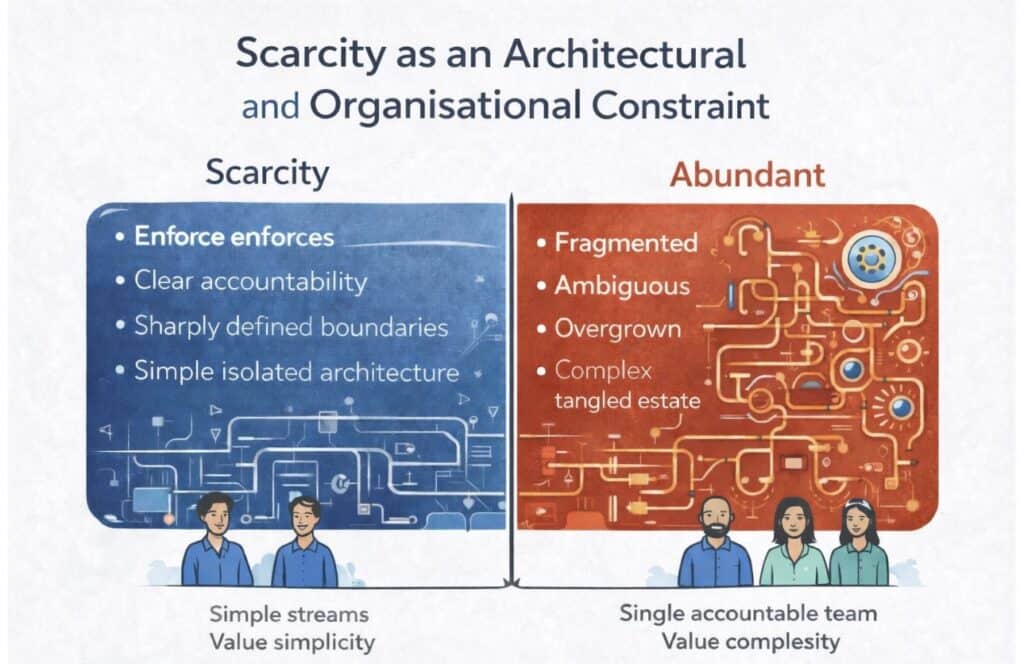 Scarcity as an Architectural and Organisational Constraint

Scarcity

• Enforce enforces
• Clear accountability
• Sharply defined boundaries
• Simple isolated architecture

Simple streams
Value simplicity

Abundant

• Fragmented
• Ambiguous
• Overgrown
• Complex tangled estate

Single accountable team
Value complesity